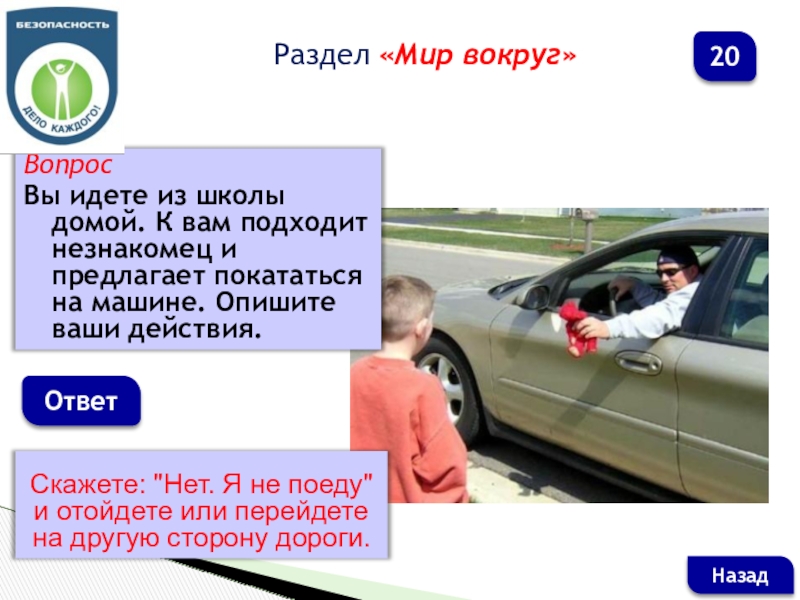 БЕЗОПАСНОСТЬ
ДЕЛО КАЖДОГО!

Раздел «Мир вокруг»

20

Вопрос
Вы идете из школы домой. К вам подходит незнакомец и предлагает покататься на машине. Опишите ваши действия.

Ответ

Скажете: "Нет. Я не поеду" и отойдете или перейдете на другую сторону дороги.

Назад